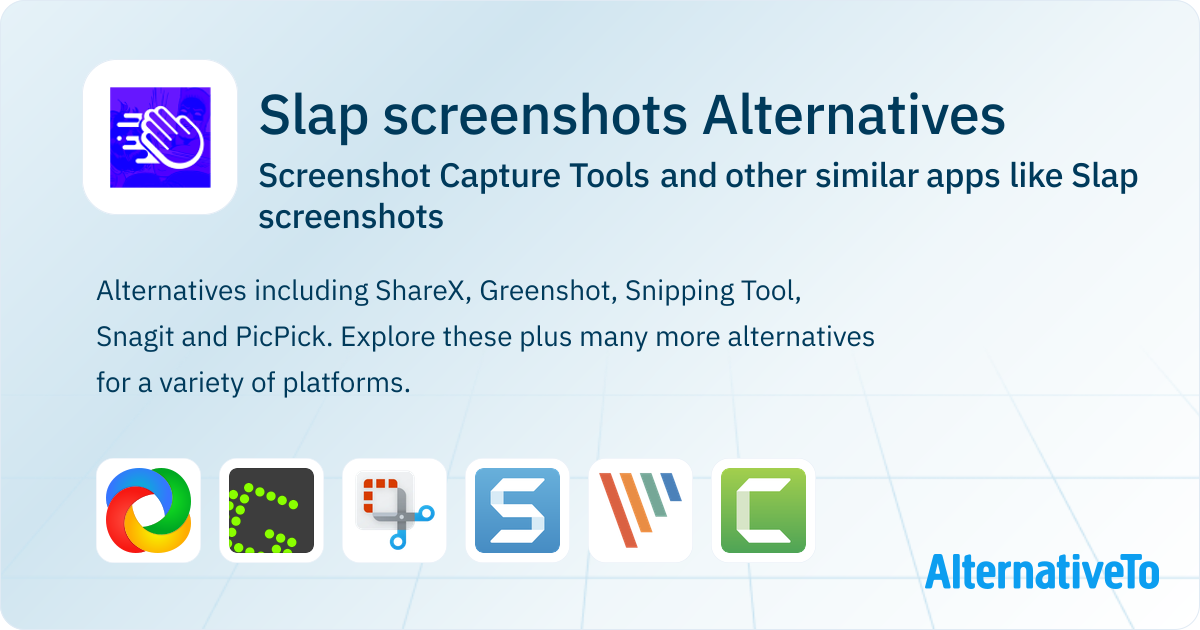 Slap screenshots Alternatives

Screenshot Capture Tools and other similar apps like Slap screenshots

Alternatives including ShareX, Greenshot, Snipping Tool, Snagit and PicPick. Explore these plus many more alternatives for a variety of platforms.

AlternativeTo